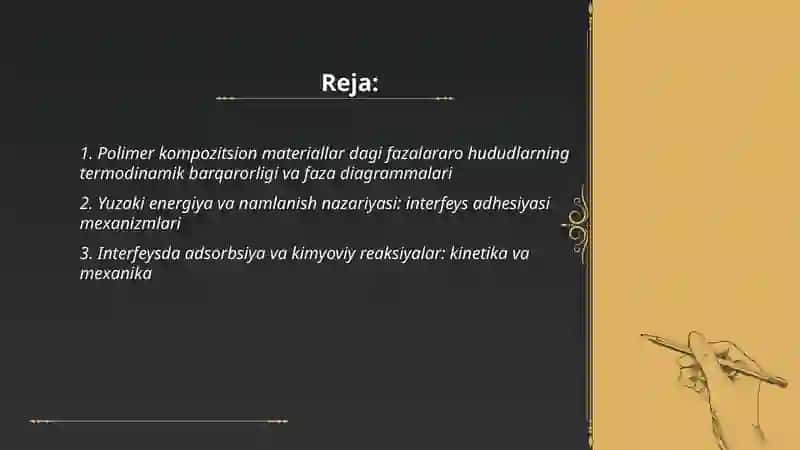 Reja:

1. Polimer kompozitsion materiallar dagi fazalararo hududlarning termodinamik barqarorligi va faza diagrammalari

2. Yuzaki energiya va namlanish nazariyasi: interfeys adhesiyasi mexanizmlari

3. Interfeysda adsorbsiya va kimyoviy reaksiyalar: kinetika va mexanika